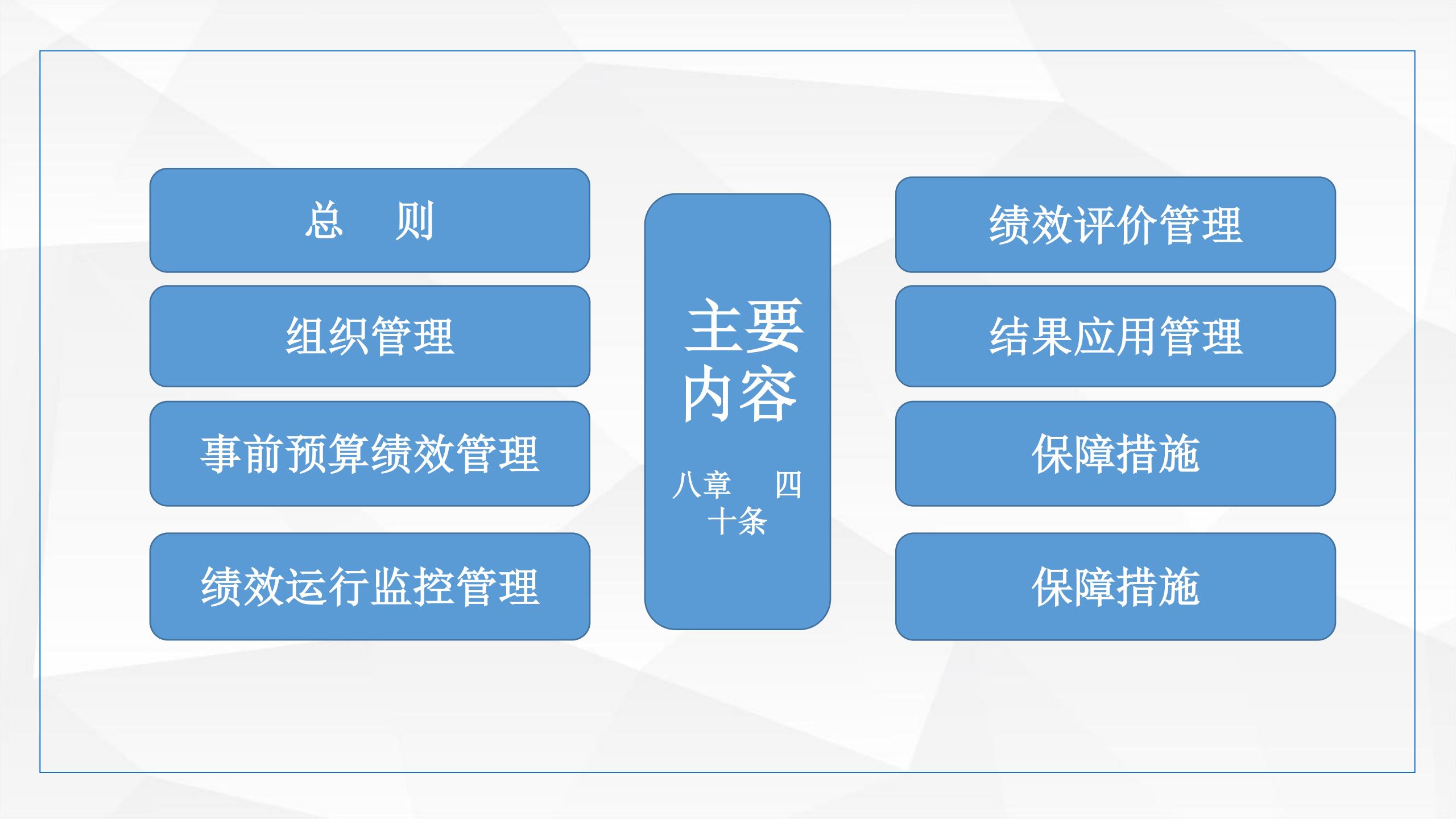 总 则

组织管理

事前预算绩效管理

绩效运行监控管理

主要内容

八章 四十条

绩效评价管理

结果应用管理

保障措施

保障措施